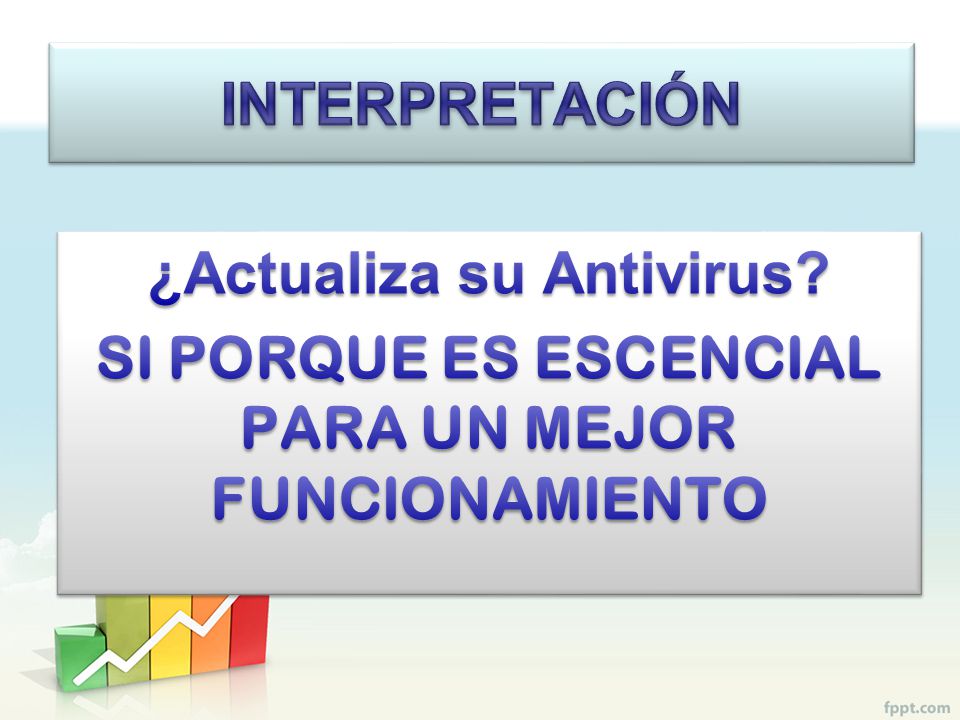 INTERPRETACIÓN

¿Actualiza su Antivirus?

SI PORQUE ES ESCENCIAL PARA UN MEJOR FUNCIONAMIENTO

fppt.com